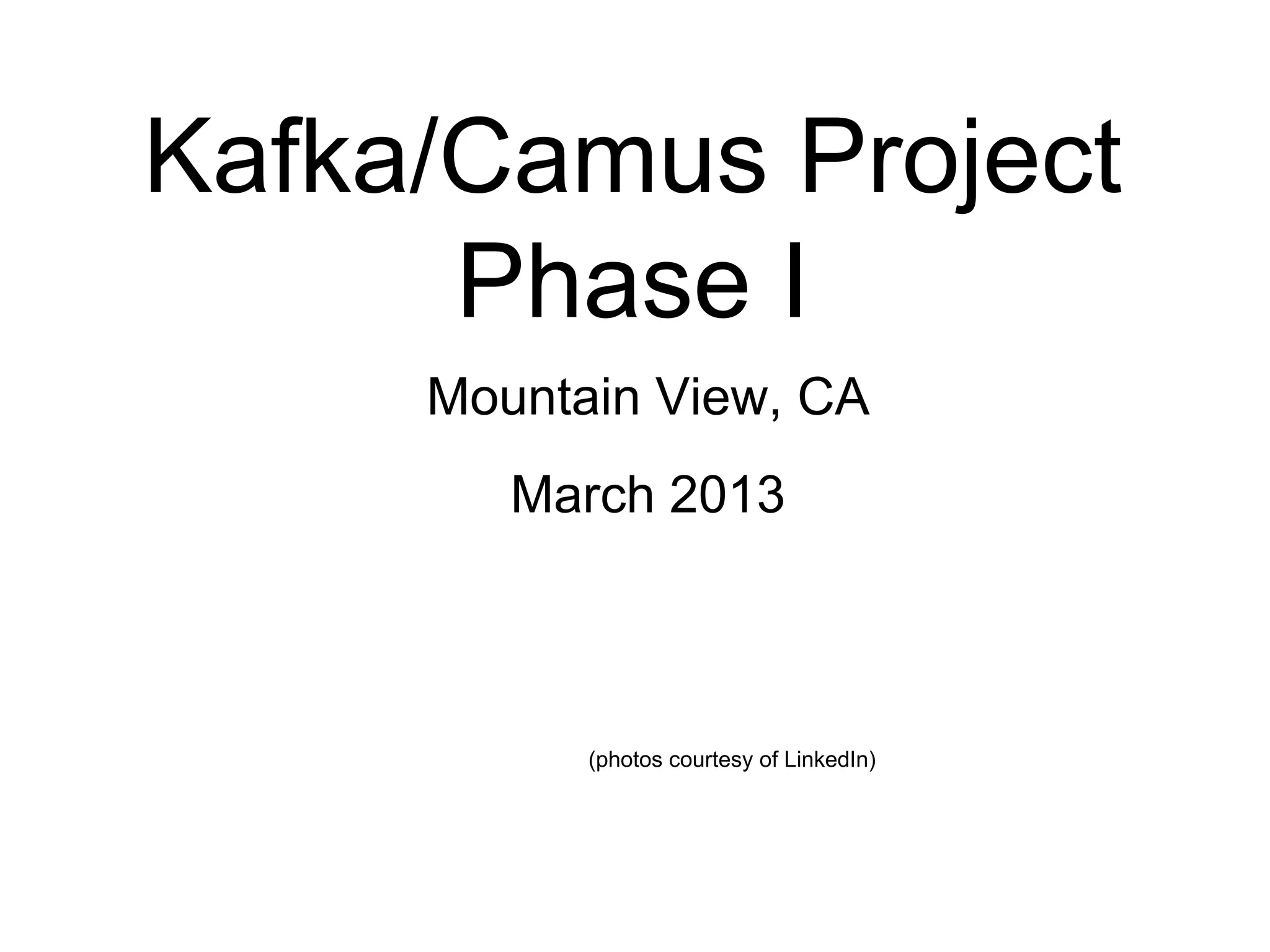 Kafka/Camus Project
Phase I

Mountain View, CA

March 2013

(photos courtesy of LinkedIn)